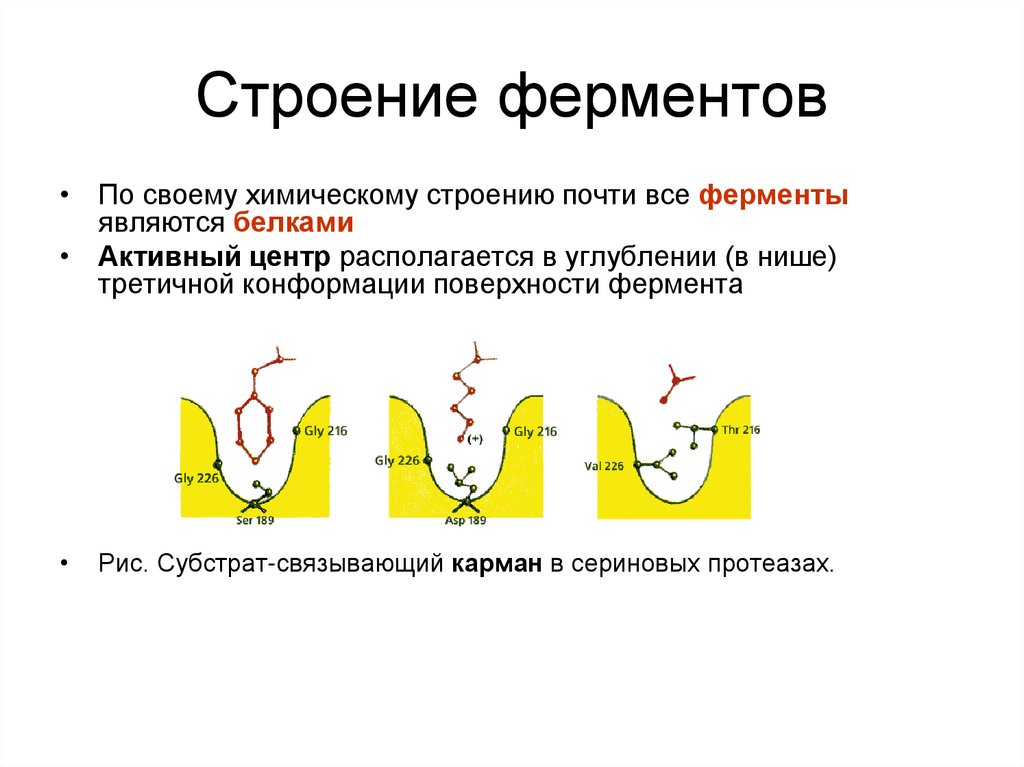 Строение ферментов

• По своему химическому строению почти все ферменты являются белками

• Активный центр располагается в углублении (в нише) третичной конформации поверхности фермента

Gly 216
Gly 226
Ser 189

(+)
Gly 216
Gly 226
Asp 189

Thr 216
Val 226

• Рис. Субстрат-связывающий карман в сериновых протеазах.